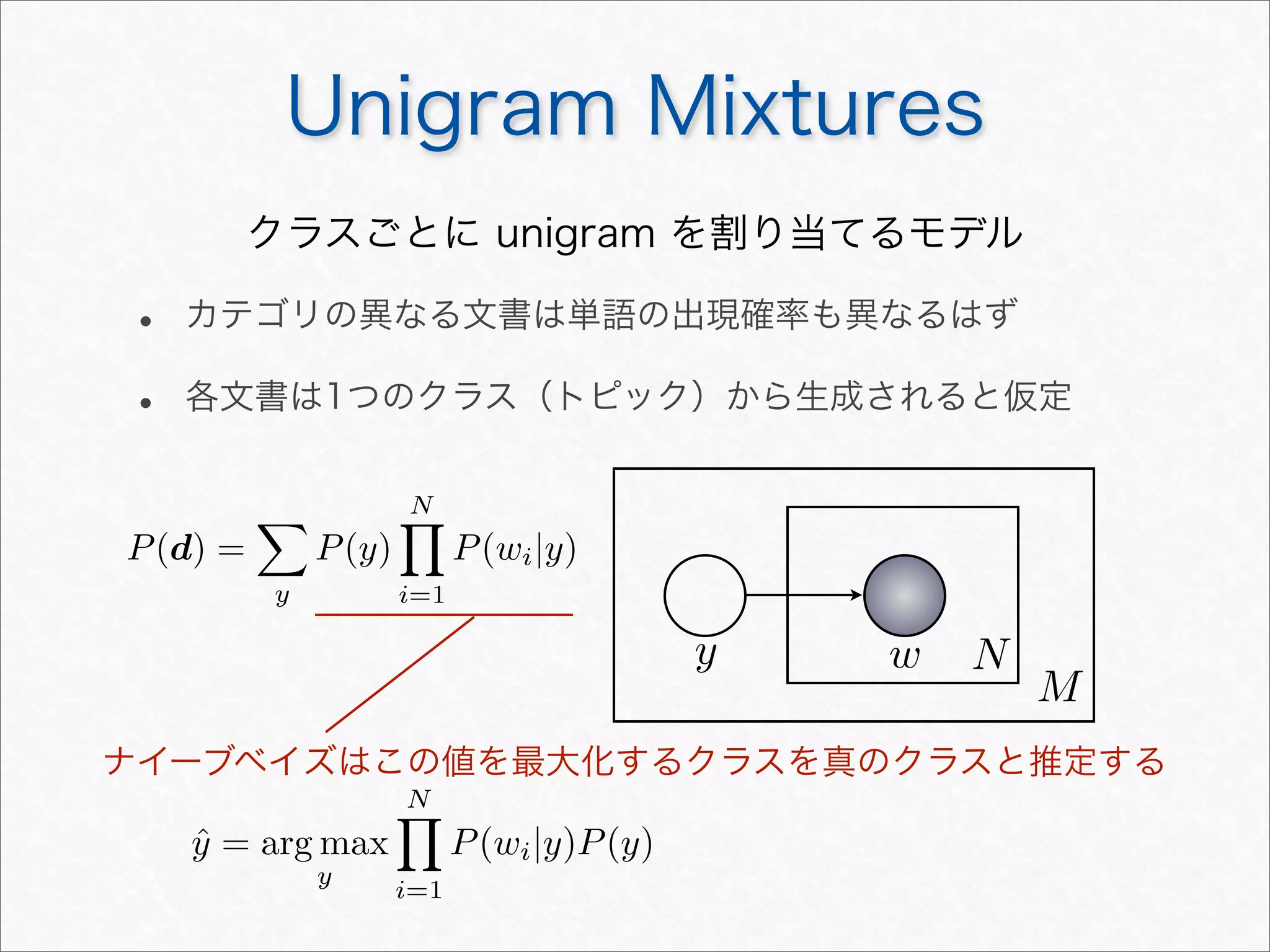 Unigram Mixtures

クラスごとに unigram を割り当てるモデル

• カテゴリの異なる文書は単語の出現確率も異なるはず

• 各文書は1つのクラス（トピック）から生成されると仮定

$P(\boldsymbol{d}) = \sum_{y} P(y) \prod_{i=1}^{N} P(w_i|y)$

$y$

$w$

$N$

$M$

ナイーブベイズはこの値を最大化するクラスを真のクラスと推定する

$\hat{y} = \arg\max_{y} \prod_{i=1}^{N} P(w_i|y)P(y)$